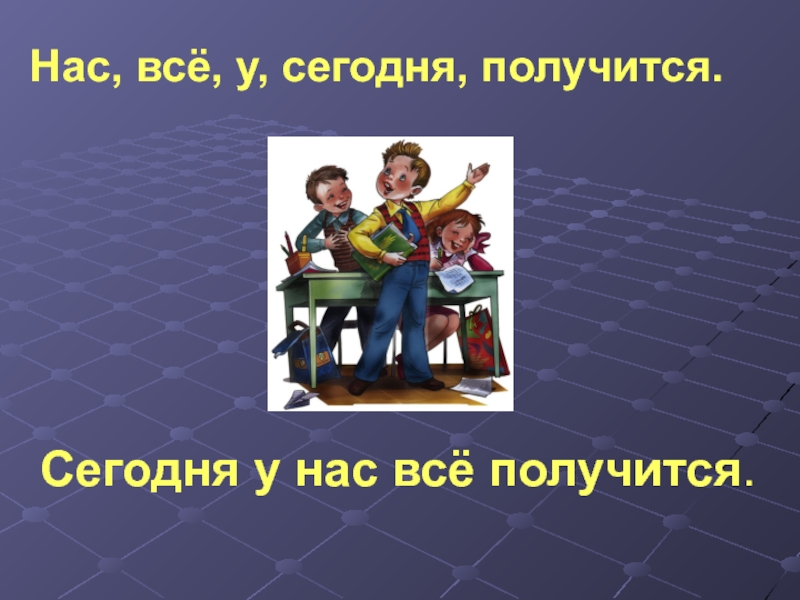 Нас, всё, у, сегодня, получится.

Сегодня у нас всё получится.